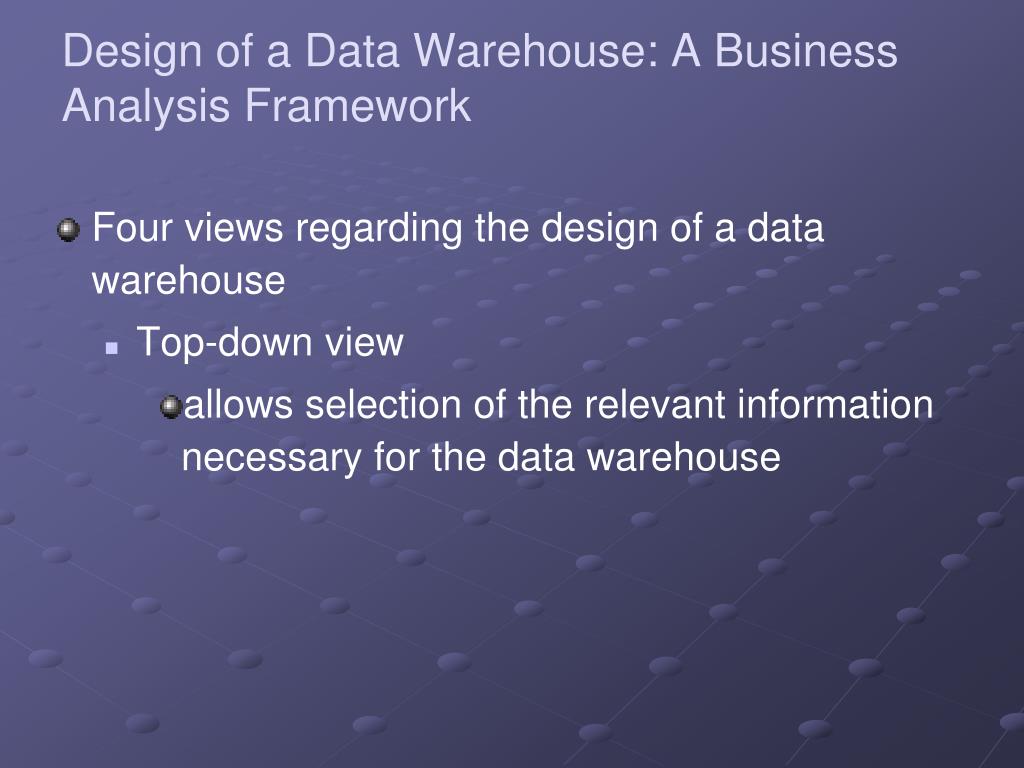 Design of a Data Warehouse: A Business Analysis Framework

Four views regarding the design of a data warehouse

Top-down view

allows selection of the relevant information necessary for the data warehouse